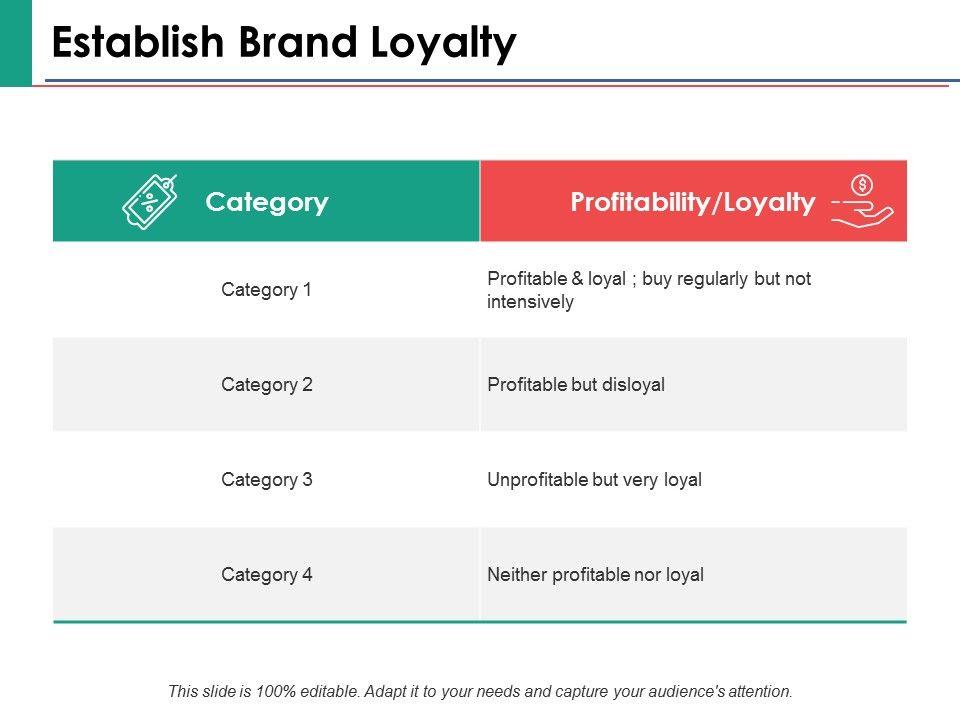 Establish Brand Loyalty

| Category | Profitability/Loyalty |
|---|---|
| Category 1 | Profitable & loyal ; buy regularly but not intensively |
| Category 2 | Profitable but disloyal |
| Category 3 | Unprofitable but very loyal |
| Category 4 | Neither profitable nor loyal |

This slide is 100% editable. Adapt it to your needs and capture your audience's attention.